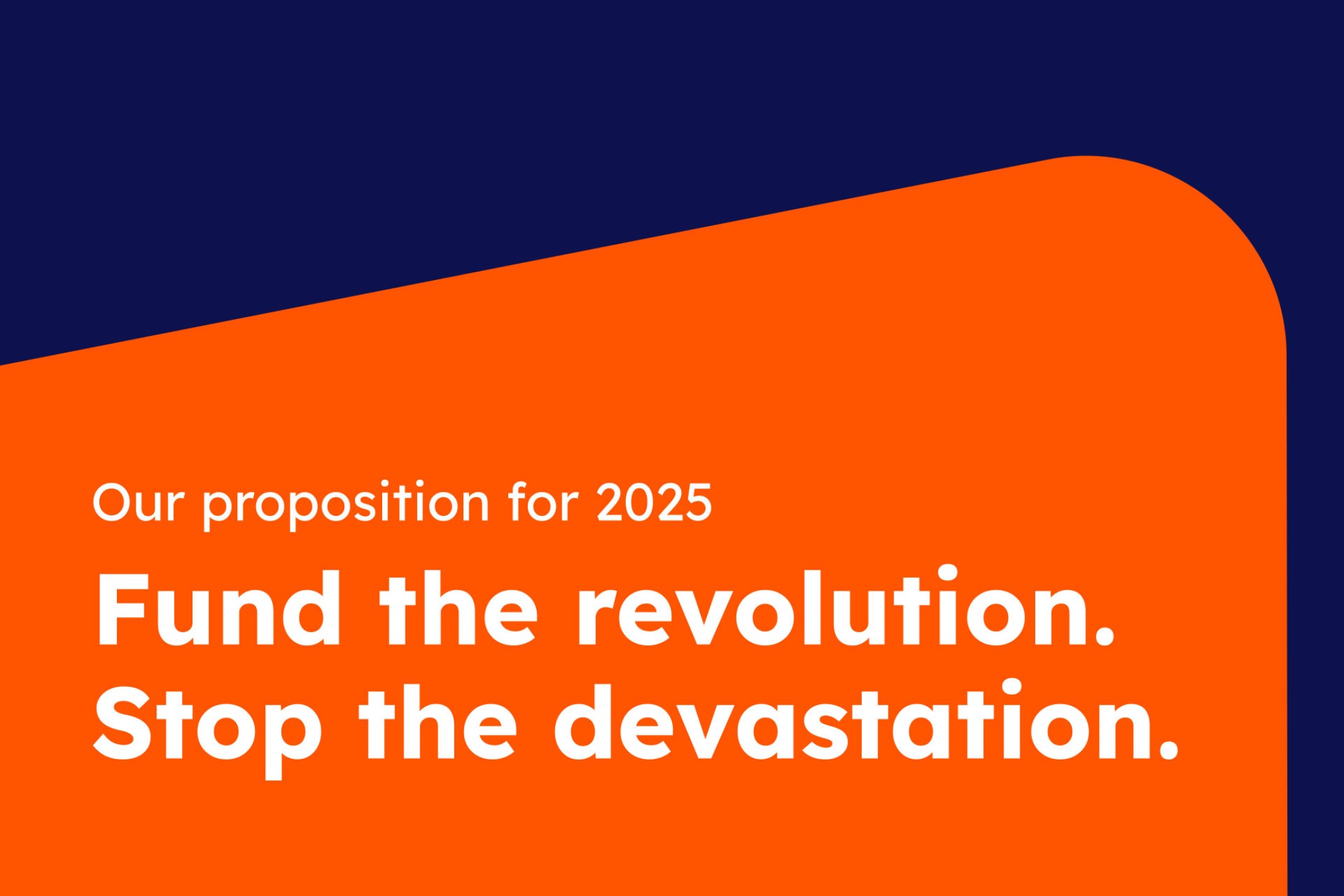 Our proposition for 2025

Fund the revolution.
Stop the devastation.